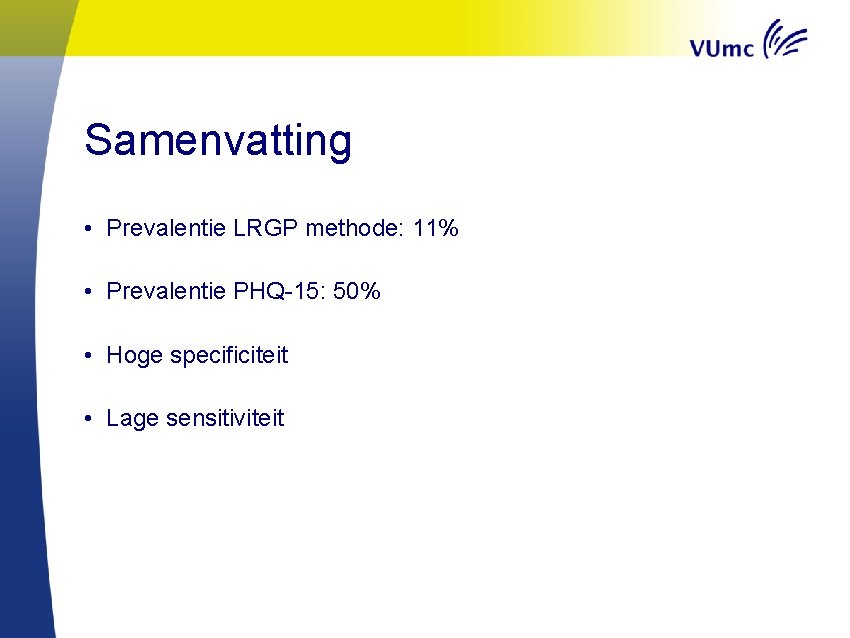 VUmc

Samenvatting

• Prevalentie LRGP methode: 11%

• Prevalentie PHQ-15: 50%

• Hoge specificiteit

• Lage sensitiviteit